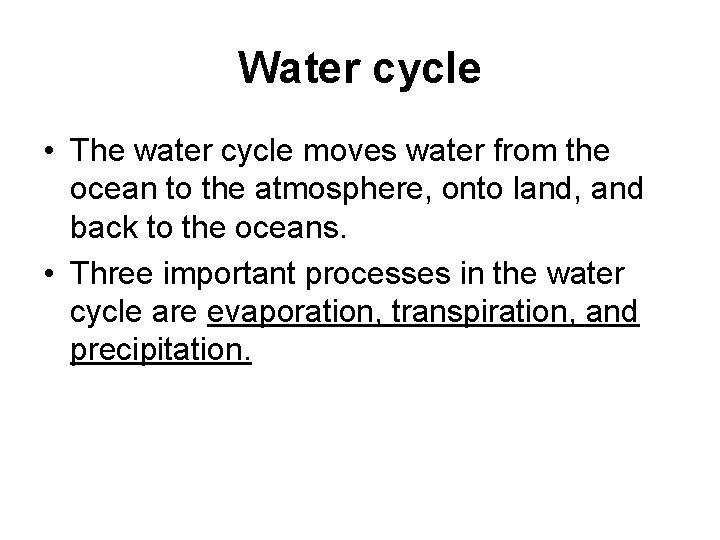 Water cycle

• The water cycle moves water from the ocean to the atmosphere, onto land, and back to the oceans.

• Three important processes in the water cycle are evaporation, transpiration, and precipitation.